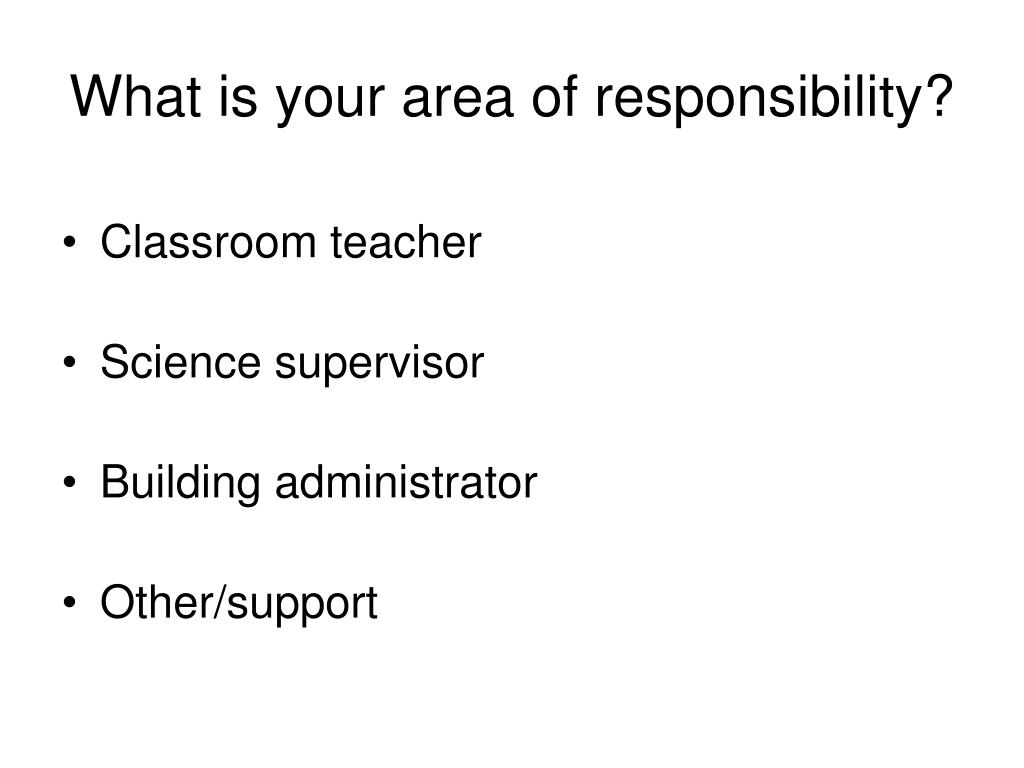 What is your area of responsibility?

• Classroom teacher

• Science supervisor

• Building administrator

• Other/support